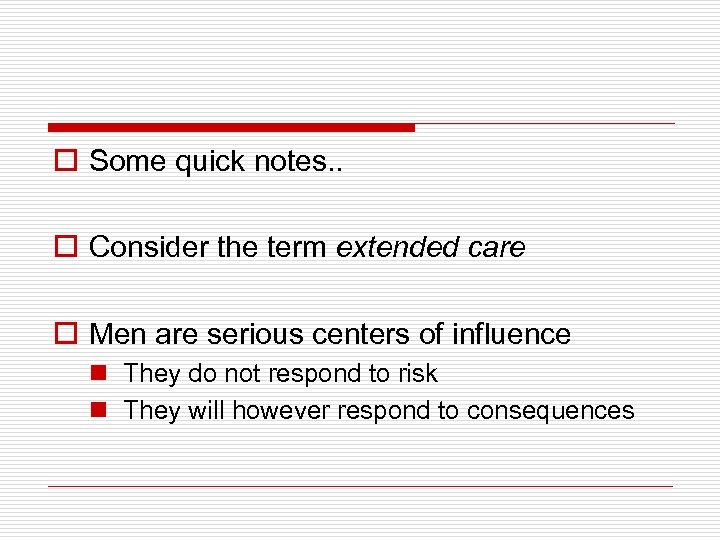 Some quick notes..

Consider the term extended care

Men are serious centers of influence

They do not respond to risk

They will however respond to consequences